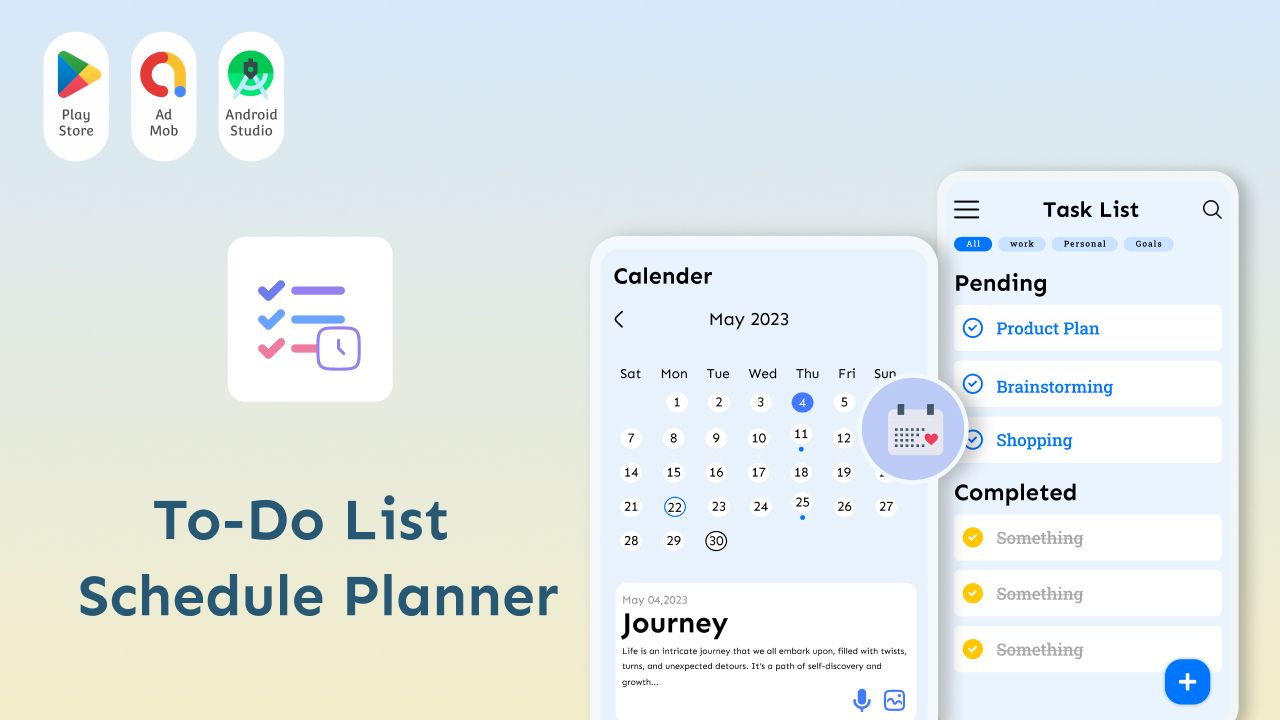 Play Store

Ad Mob

Android Studio

To-Do List
Schedule Planner

Calender

May 2023

| Sat | Mon | Tue | Wed | Thu | Fri | Sun |
|---|---|---|---|---|---|---|
| | 1 | 2 | 3 | 4 | 5 | |
| 7 | 8 | 9 | 10 | 11 | 12 | |
| 14 | 15 | 16 | 17 | 18 | 19 | |
| 21 | 22 | 23 | 24 | 25 | 26 | 27 |
| 28 | 29 | 30 | | | | |

May 04,2023

Journey

Life is an intricate journey that we all embark upon, filled with twists, turns, and unexpected detours. It's a path of self-discovery and growth...

Task List

All work Personal Goals

Pending

Product Plan

Brainstorming

Shopping

Completed

Something

Something

Something

+